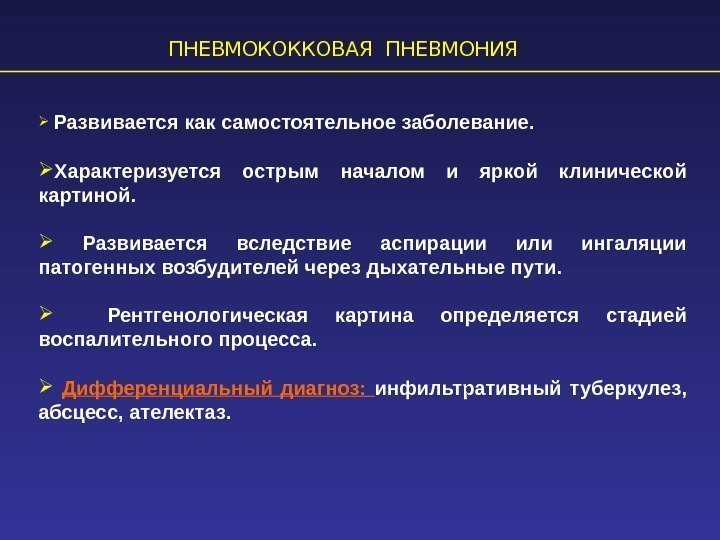 ПНЕВМОКОККОВАЯ ПНЕВМОНИЯ

➢ Развивается как самостоятельное заболевание.

➢Характеризуется острым началом и яркой клинической картиной.

➢ Развивается вследствие аспирации или ингаляции патогенных возбудителей через дыхательные пути.

➢ Рентгенологическая картина определяется стадией воспалительного процесса.

➢ Дифференциальный диагноз: инфильтративный туберкулез, абсцесс, ателектаз.